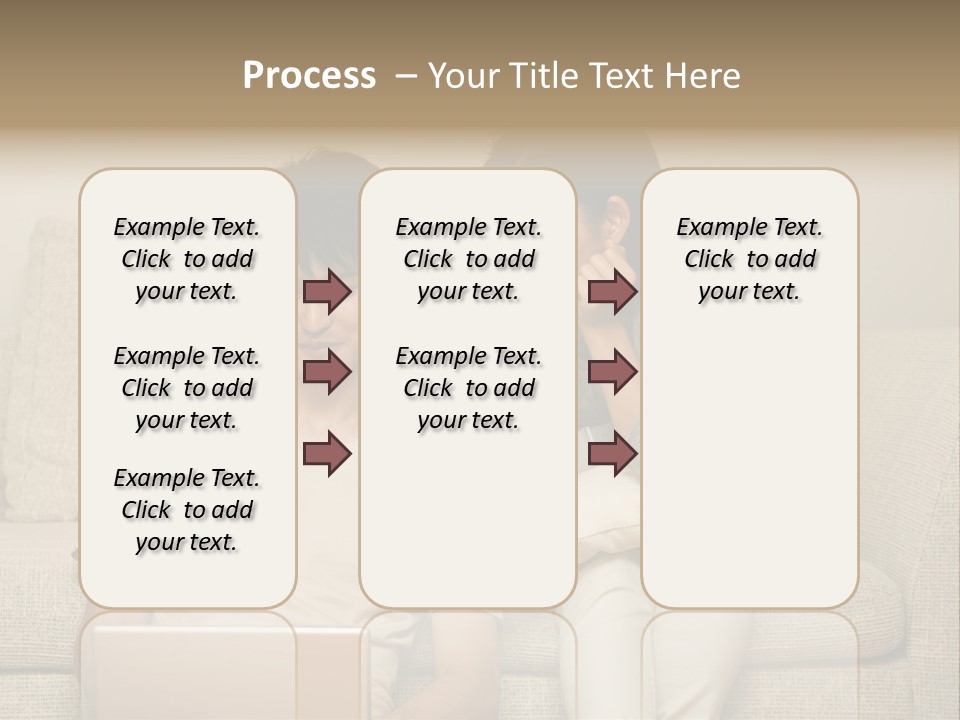 Process – Your Title Text Here

Example Text. Click to add your text.

Example Text. Click to add your text.

Example Text. Click to add your text.

Example Text. Click to add your text.

Example Text. Click to add your text.

Example Text. Click to add your text.